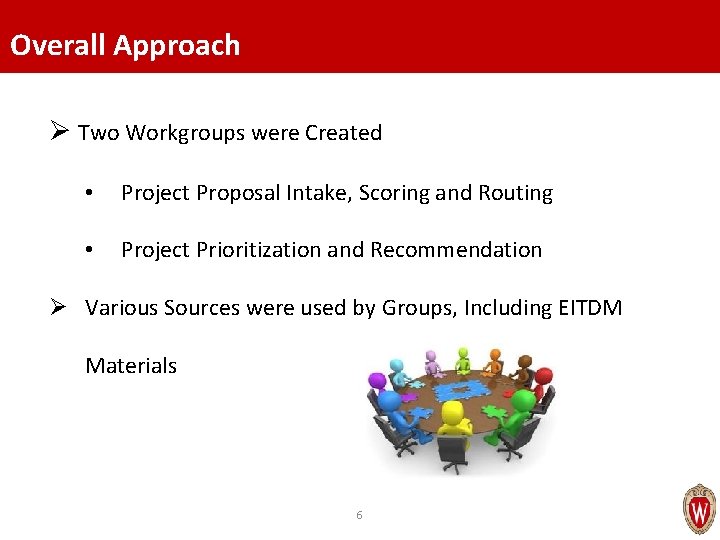 Overall Approach

➢ Two Workgroups were Created

• Project Proposal Intake, Scoring and Routing

• Project Prioritization and Recommendation

➢ Various Sources were used by Groups, Including EITDM Materials

6

W